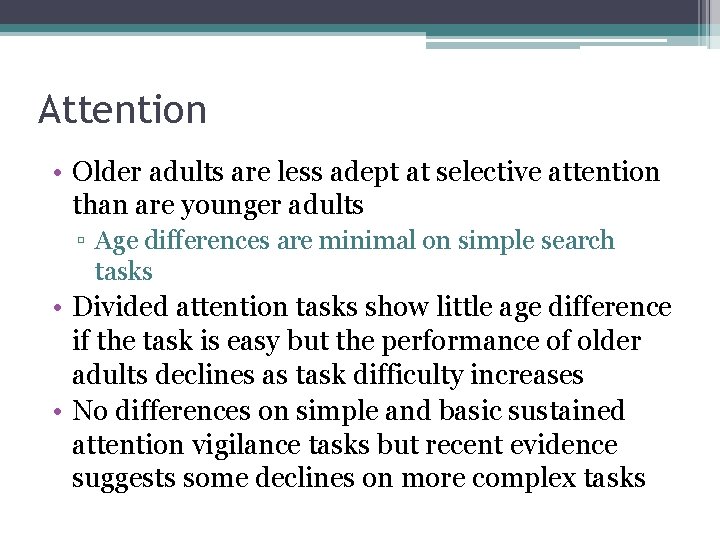 Attention

• Older adults are less adept at selective attention than are younger adults
▫ Age differences are minimal on simple search tasks
• Divided attention tasks show little age difference if the task is easy but the performance of older adults declines as task difficulty increases
• No differences on simple and basic sustained attention vigilance tasks but recent evidence suggests some declines on more complex tasks